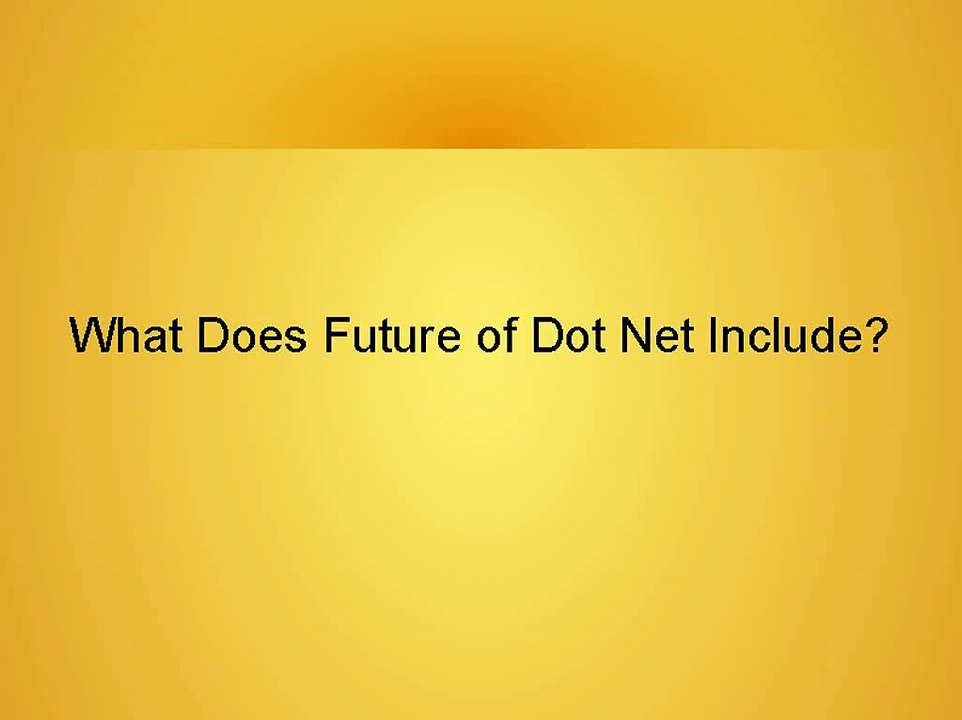 What Does Future of Dot Net Include?